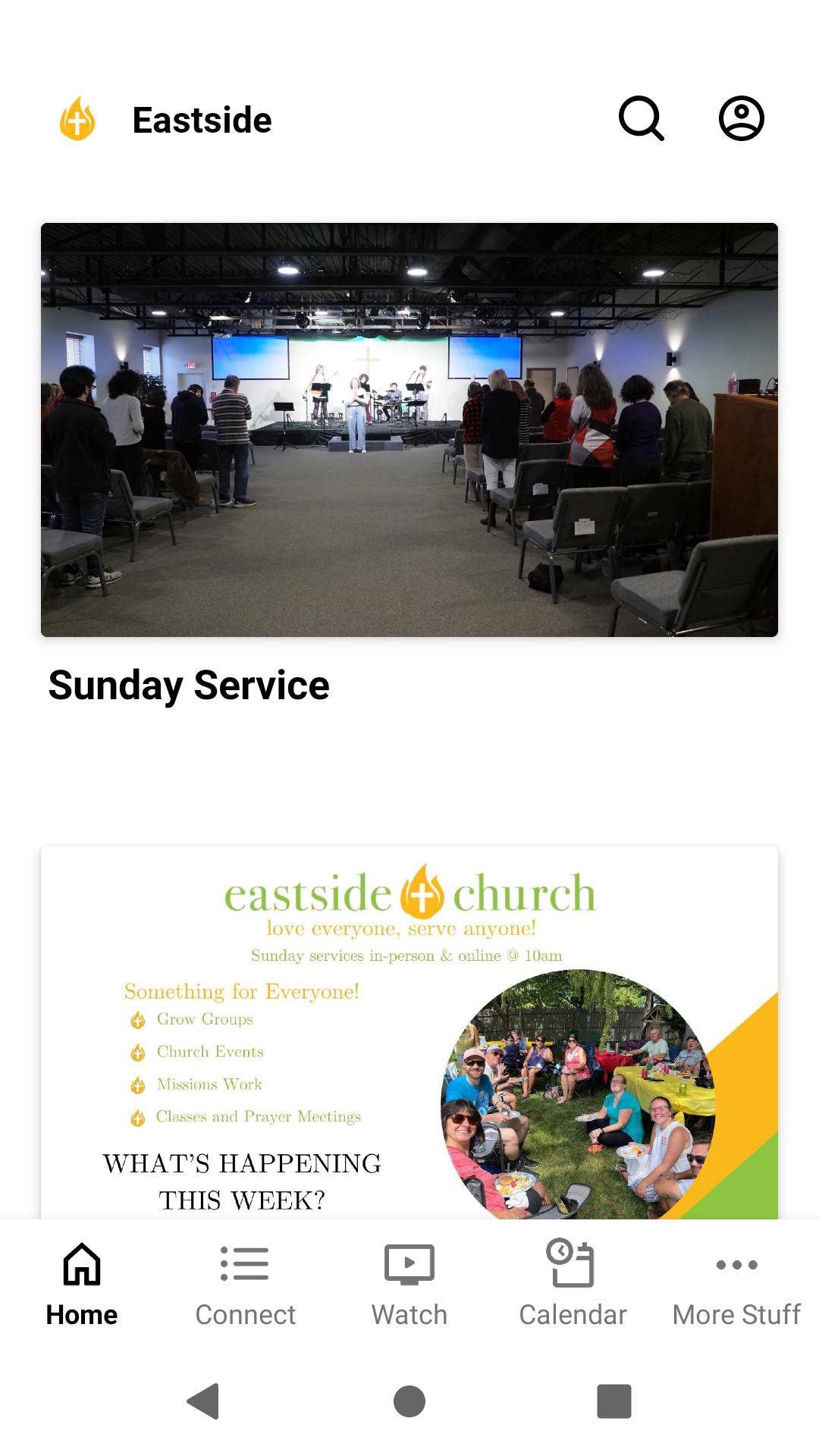 Eastside

Sunday Service

eastside church
love everyone, serve anyone!
Sunday services in-person & online @ 10am

Something for Everyone!
Grow Groups
Church Events
Missions Work
Classes and Prayer Meetings

WHAT'S HAPPENING THIS WEEK?

Home
Connect
Watch
Calendar
More Stuff